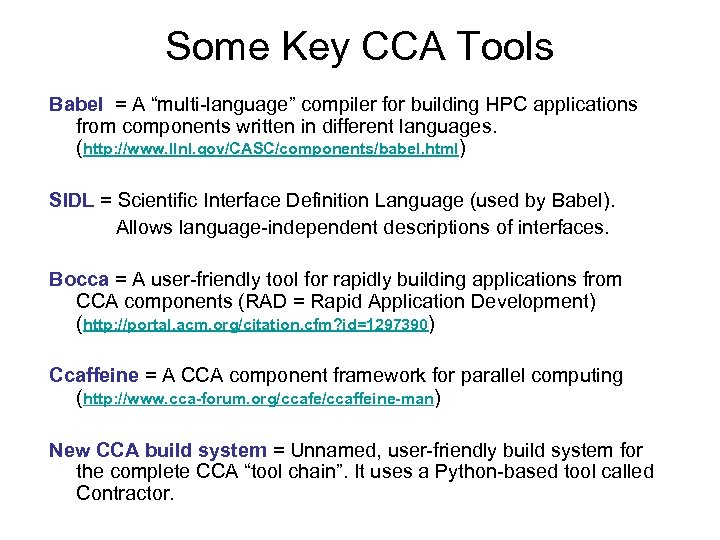 Some Key CCA Tools

Babel = A “multi-language” compiler for building HPC applications from components written in different languages. (http://www.llnl.gov/CASC/components/babel.html)

SIDL = Scientific Interface Definition Language (used by Babel). Allows language-independent descriptions of interfaces.

Bocca = A user-friendly tool for rapidly building applications from CCA components (RAD = Rapid Application Development) (http://portal.acm.org/citation.cfm?id=1297390)

Ccaffeine = A CCA component framework for parallel computing (http://www.cca-forum.org/ccafe/ccaffeine-man)

New CCA build system = Unnamed, user-friendly build system for the complete CCA “tool chain”. It uses a Python-based tool called Contractor.